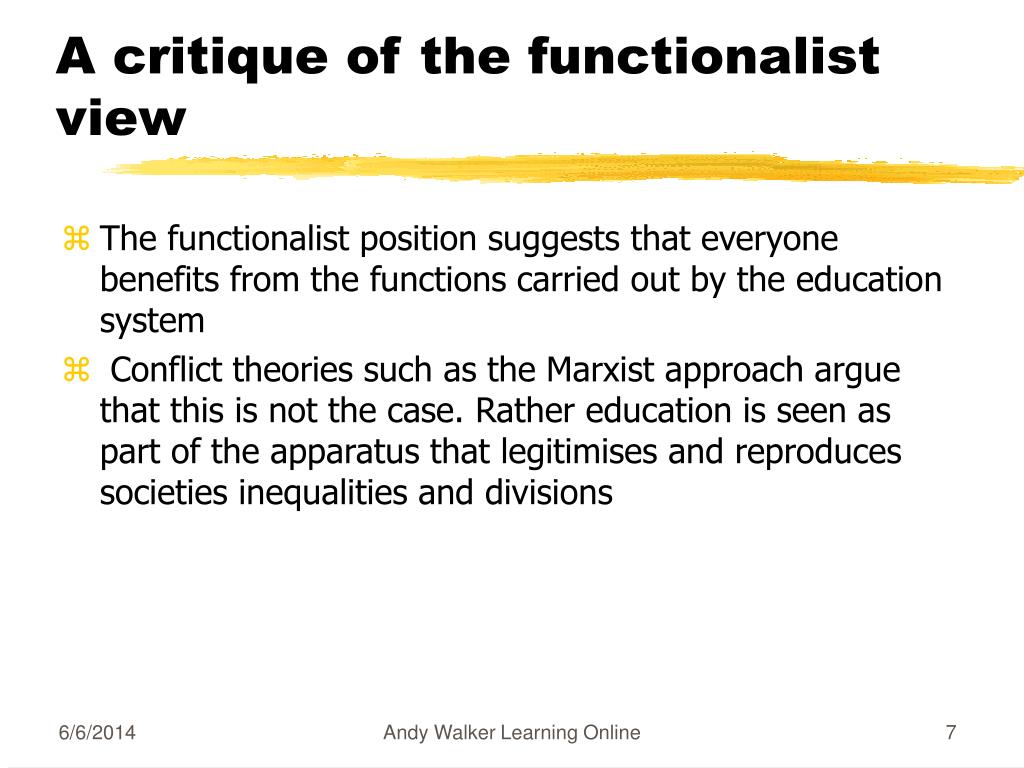 A critique of the functionalist view

⌘ The functionalist position suggests that everyone benefits from the functions carried out by the education system

⌘ Conflict theories such as the Marxist approach argue that this is not the case. Rather education is seen as part of the apparatus that legitimises and reproduces societies inequalities and divisions

6/6/2014 Andy Walker Learning Online 7